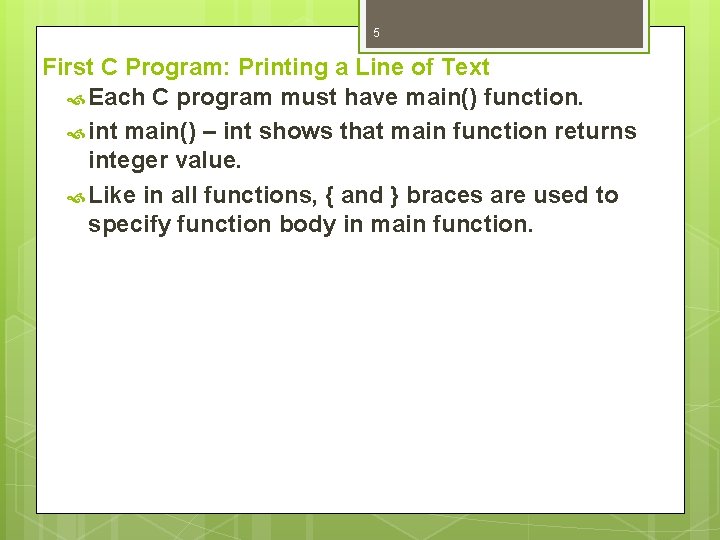 5

First C Program: Printing a Line of Text

Each C program must have main() function.

int main() – int shows that main function returns integer value.

Like in all functions, { and } braces are used to specify function body in main function.